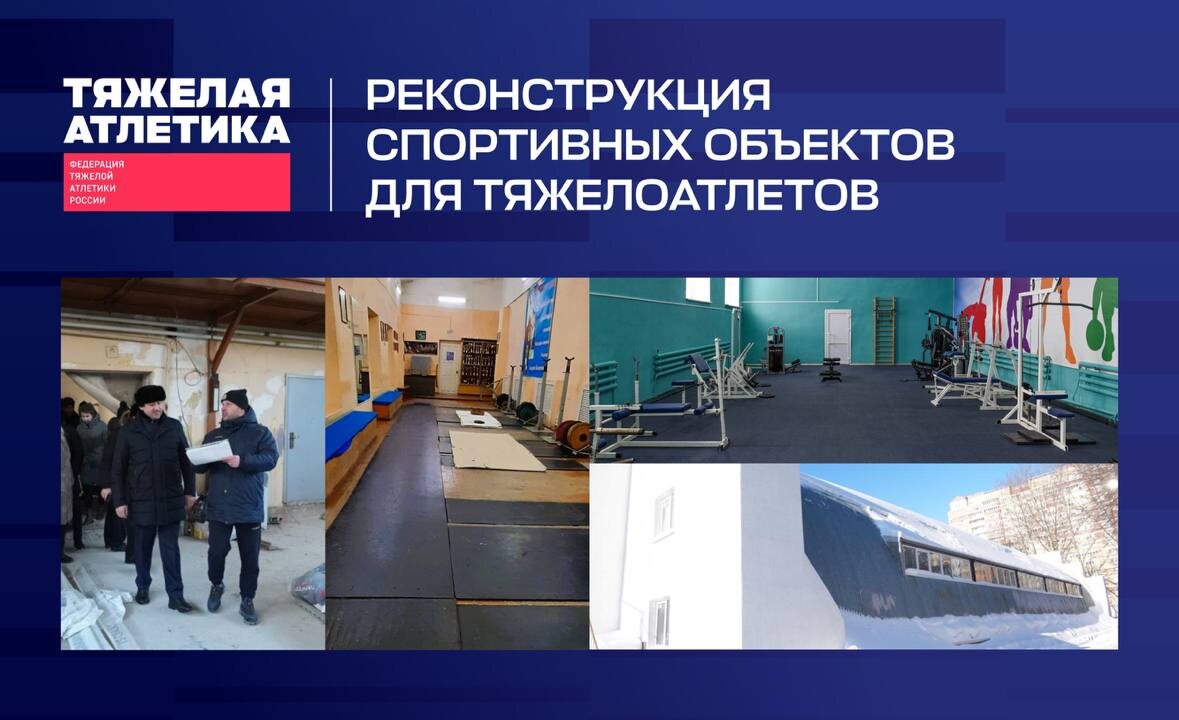 ТЯЖЕЛАЯ АТЛЕТИКА
ФЕДЕРАЦИЯ ТЯЖЕЛОЙ АТЛЕТИКИ РОССИИ

РЕКОНСТРУКЦИЯ СПОРТИВНЫХ ОБЪЕКТОВ ДЛЯ ТЯЖЕЛОАТЛЕТОВ